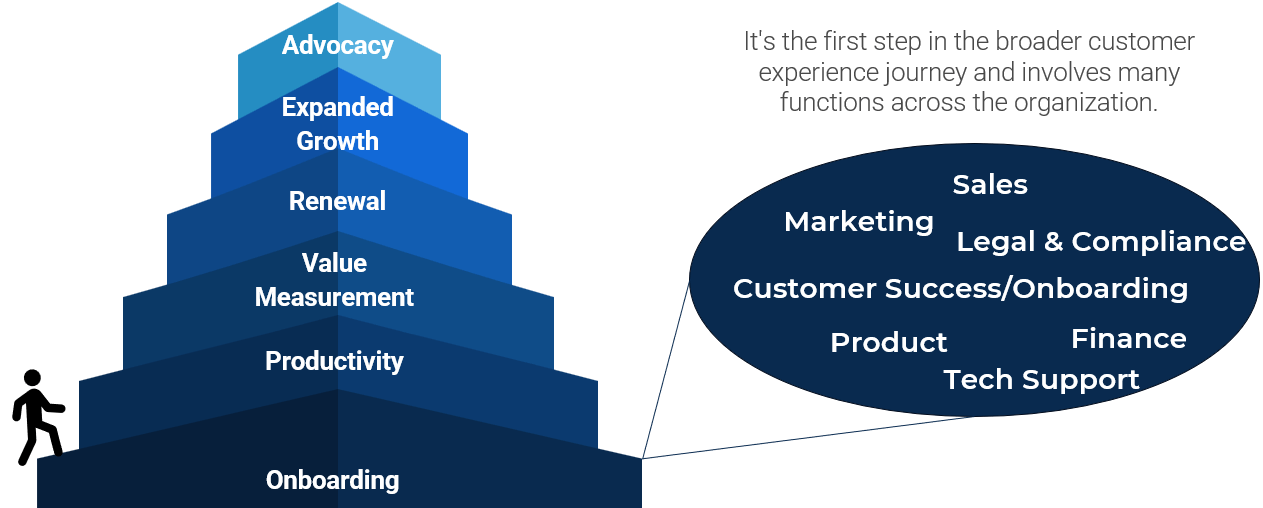 Advocacy

Expanded Growth

Renewal

Value Measurement

Productivity

Onboarding

It's the first step in the broader customer experience journey and involves many functions across the organization.

Sales

Marketing

Legal & Compliance

Customer Success/Onboarding

Product

Finance

Tech Support